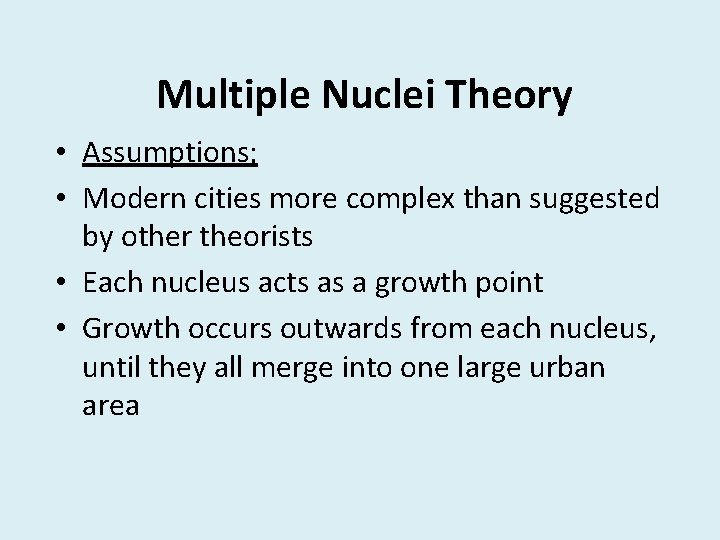 Multiple Nuclei Theory

• Assumptions;
• Modern cities more complex than suggested by other theorists
• Each nucleus acts as a growth point
• Growth occurs outwards from each nucleus, until they all merge into one large urban area